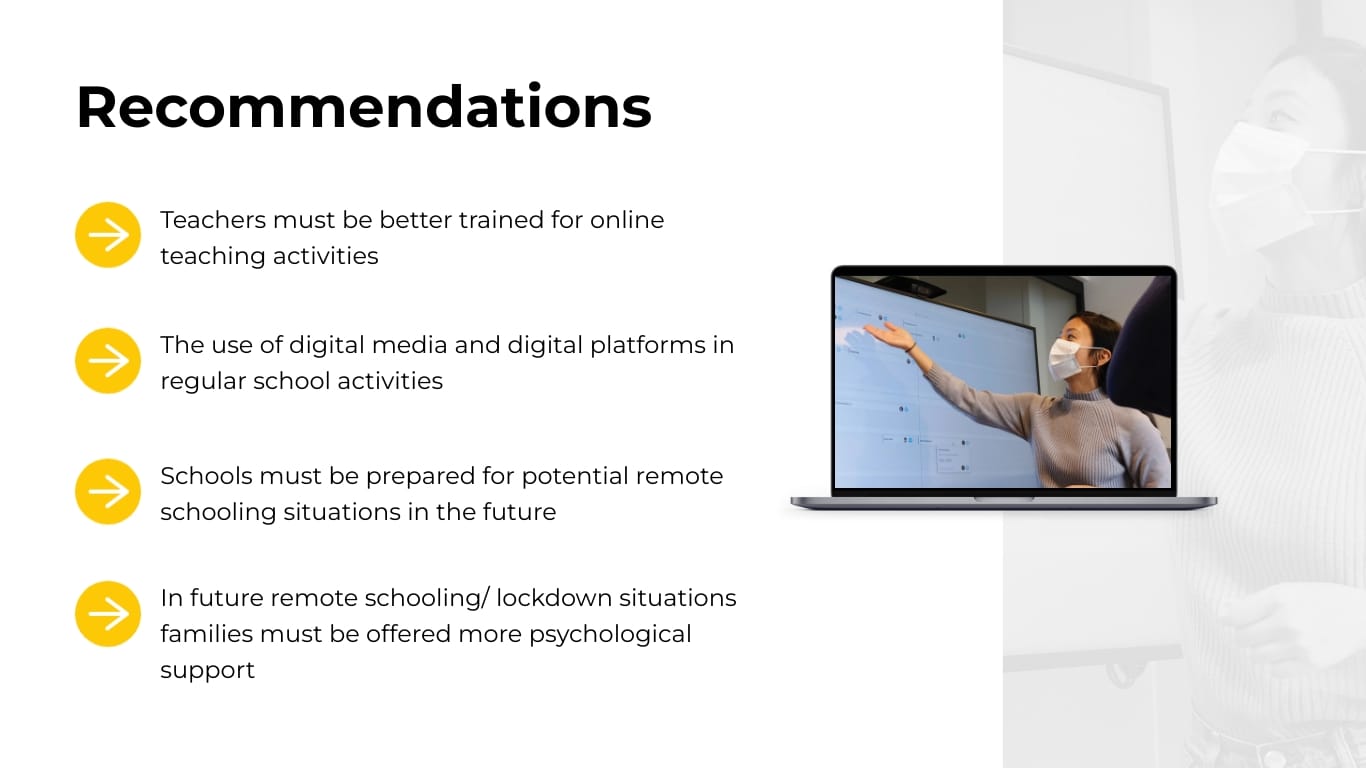 Recommendations

Teachers must be better trained for online teaching activities

The use of digital media and digital platforms in regular school activities

Schools must be prepared for potential remote schooling situations in the future

In future remote schooling/ lockdown situations families must be offered more psychological support